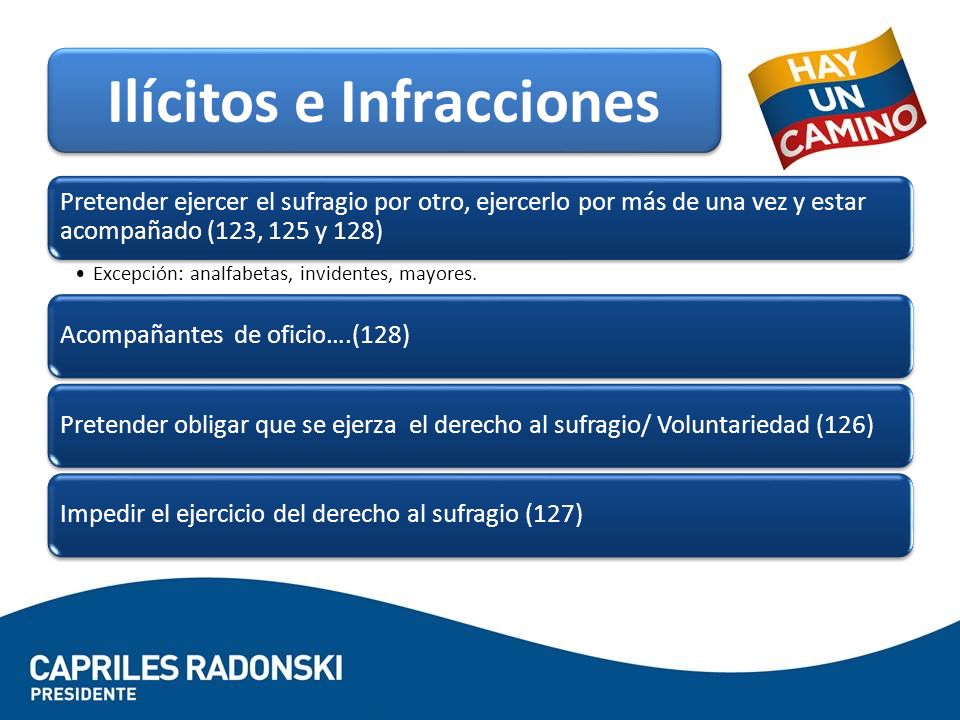 Ilícitos e Infracciones

HAY UN CAMINO

Pretender ejercer el sufragio por otro, ejercerlo por más de una vez y estar acompañado (123, 125 y 128)

• Excepción: analfabetas, invidentes, mayores.

Acompañantes de oficio….(128)

Pretender obligar que se ejerza el derecho al sufragio/ Voluntariedad (126)

Impedir el ejercicio del derecho al sufragio (127)

CAPRILES RADONSKI
PRESIDENTE